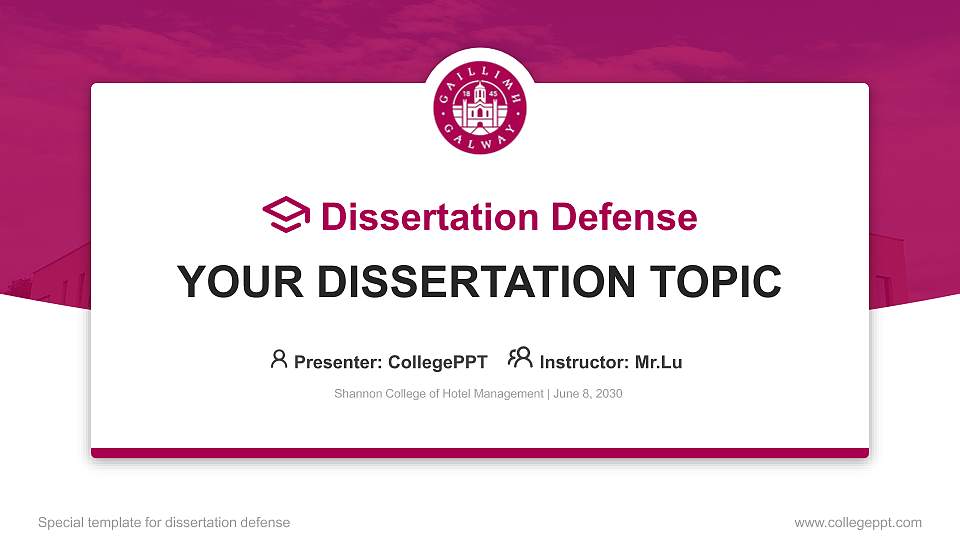 GAILLIMH
18 45
GALWAY

Dissertation Defense

YOUR DISSERTATION TOPIC

Presenter: CollegePPT Instructor: Mr.Lu

Shannon College of Hotel Management | June 8, 2030

Special template for dissertation defense

www.collegeppt.com